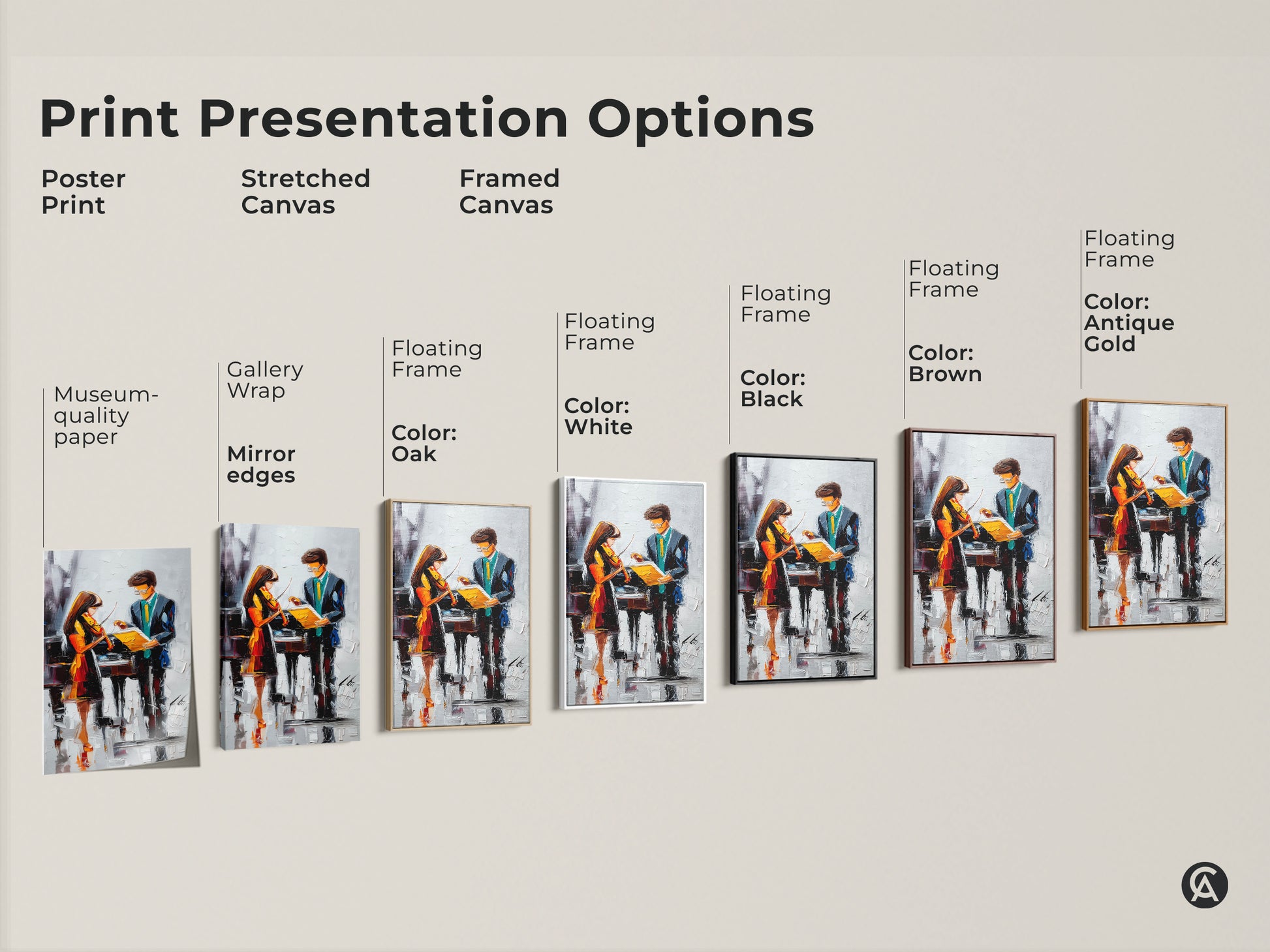 Print Presentation Options

Poster Print

Stretched Canvas

Framed Canvas

Museum-quality paper

Gallery Wrap

Mirror edges

Floating Frame

Color: Oak

Floating Frame

Color: White

Floating Frame

Color: Black

Floating Frame

Color: Brown

Floating Frame

Color: Antique Gold

CA